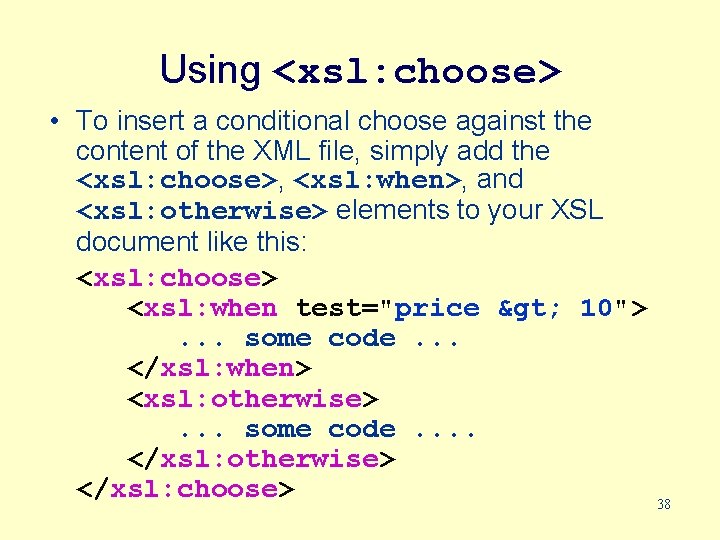 Using <xsl:choose>

• To insert a conditional choose against the content of the XML file, simply add the <xsl:choose>, <xsl:when>, and <xsl:otherwise> elements to your XSL document like this:

<xsl:choose>
<xsl:when test="price &gt; 10">
... some code ...
</xsl:when>
<xsl:otherwise>
... some code ....
</xsl:otherwise>
</xsl:choose>

38